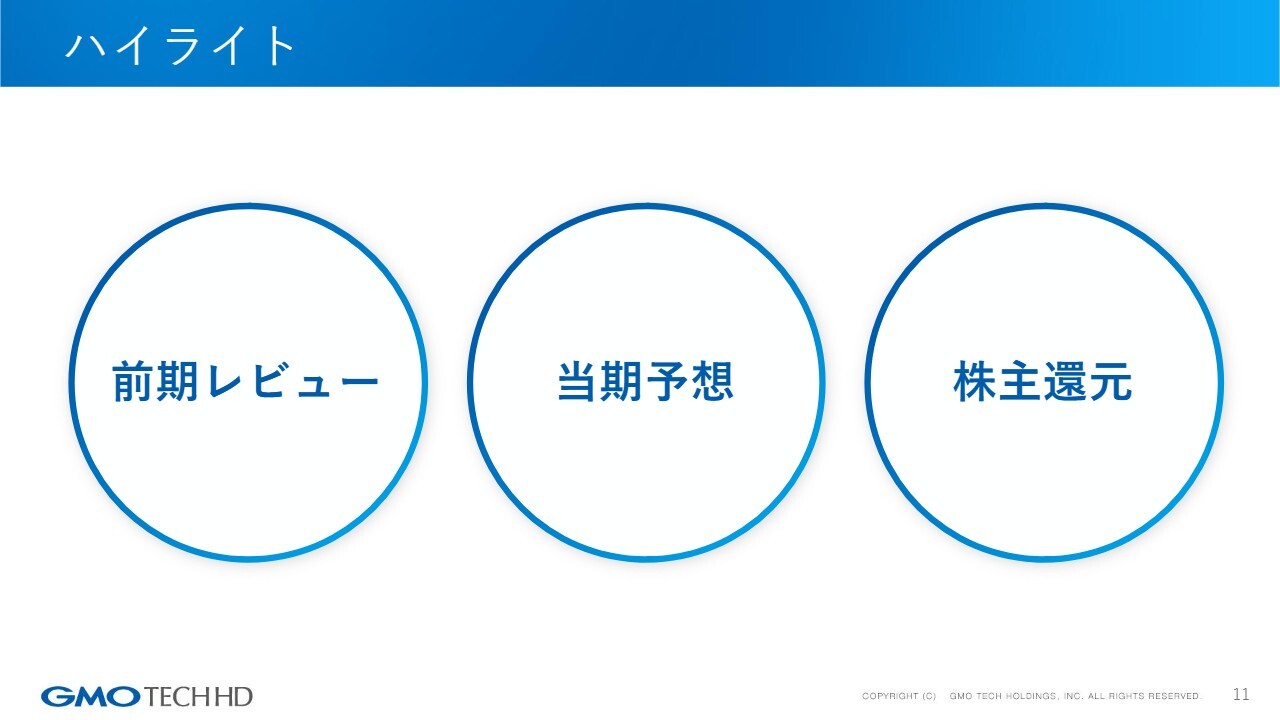 ハイライト

前期レビュー

当期予想

株主還元

GMO TECH HD

COPYRIGHT (C) GMO TECH HOLDINGS, INC. ALL RIGHTS RESERVED.

11